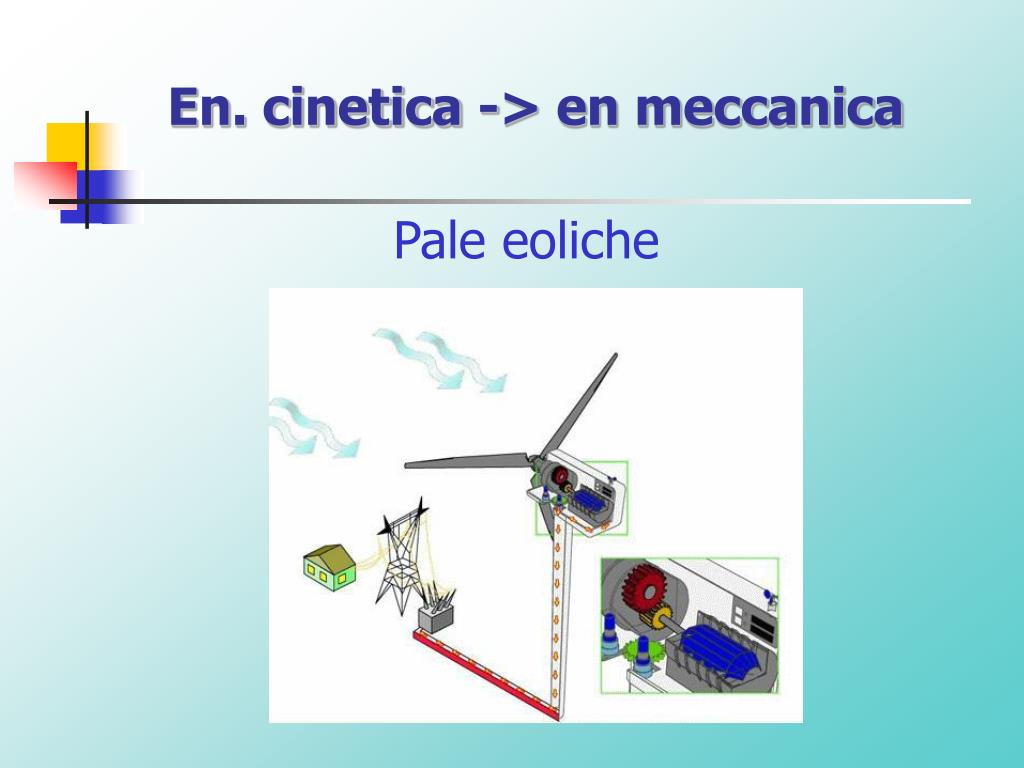 En. cinetica -> en meccanica

Pale eoliche